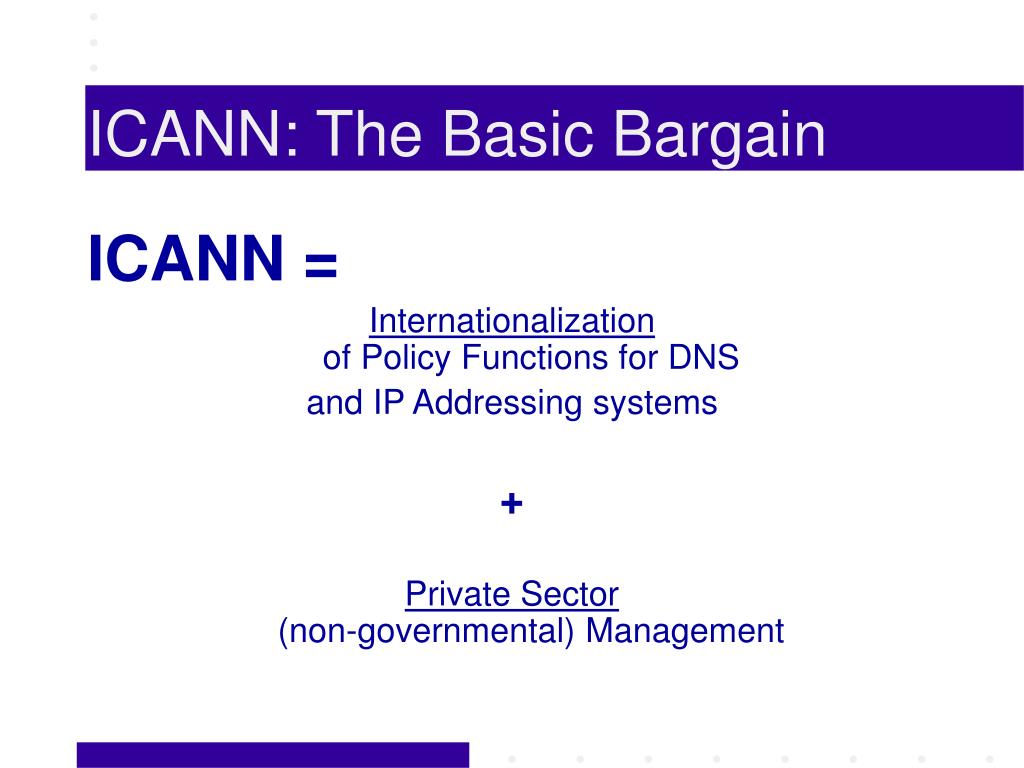 ICANN: The Basic Bargain

ICANN =

Internationalization of Policy Functions for DNS and IP Addressing systems

+

Private Sector (non-governmental) Management